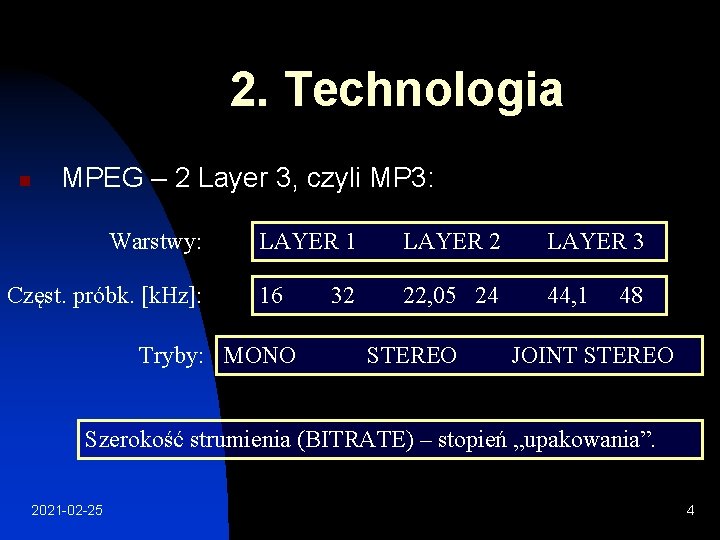 2. Technologia

MPEG – 2 Layer 3, czyli MP3:

Warstwy: LAYER 1 LAYER 2 LAYER 3

Częst. próbk. [kHz]: 16 32 22,05 24 44,1 48

Tryby: MONO STEREO JOINT STEREO

Szerokość strumienia (BITRATE) – stopień „upakowania”.

2021-02-25

4